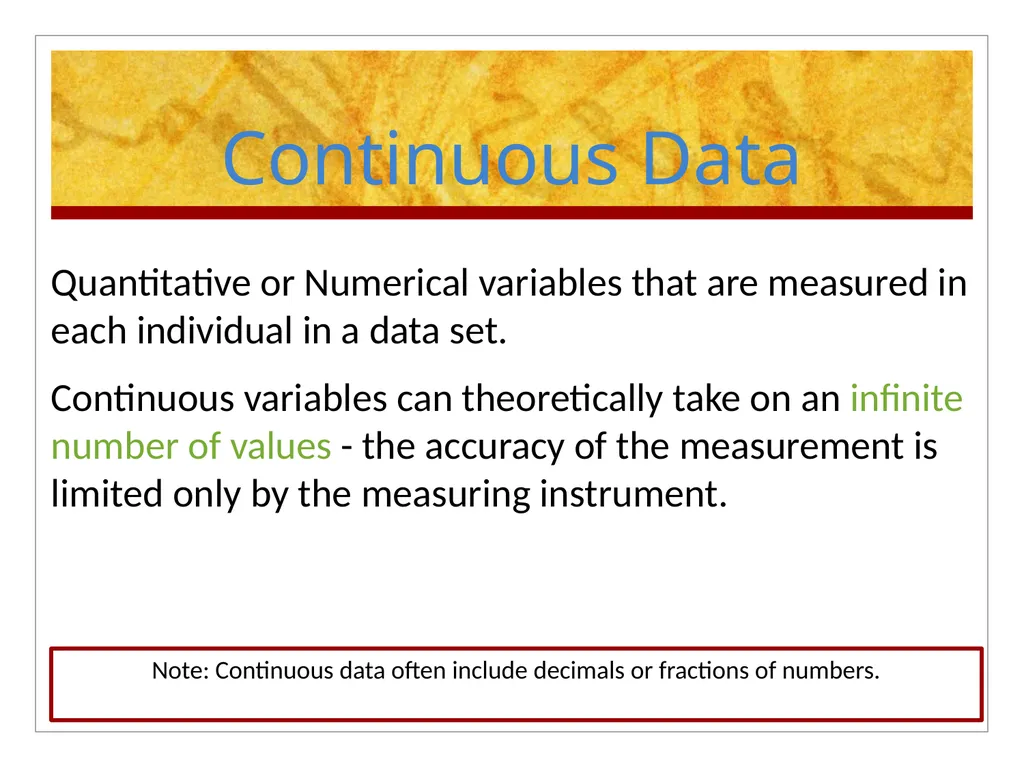 Continuous Data

Quantitative or Numerical variables that are measured in each individual in a data set.

Continuous variables can theoretically take on an infinite number of values - the accuracy of the measurement is limited only by the measuring instrument.

Note: Continuous data often include decimals or fractions of numbers.